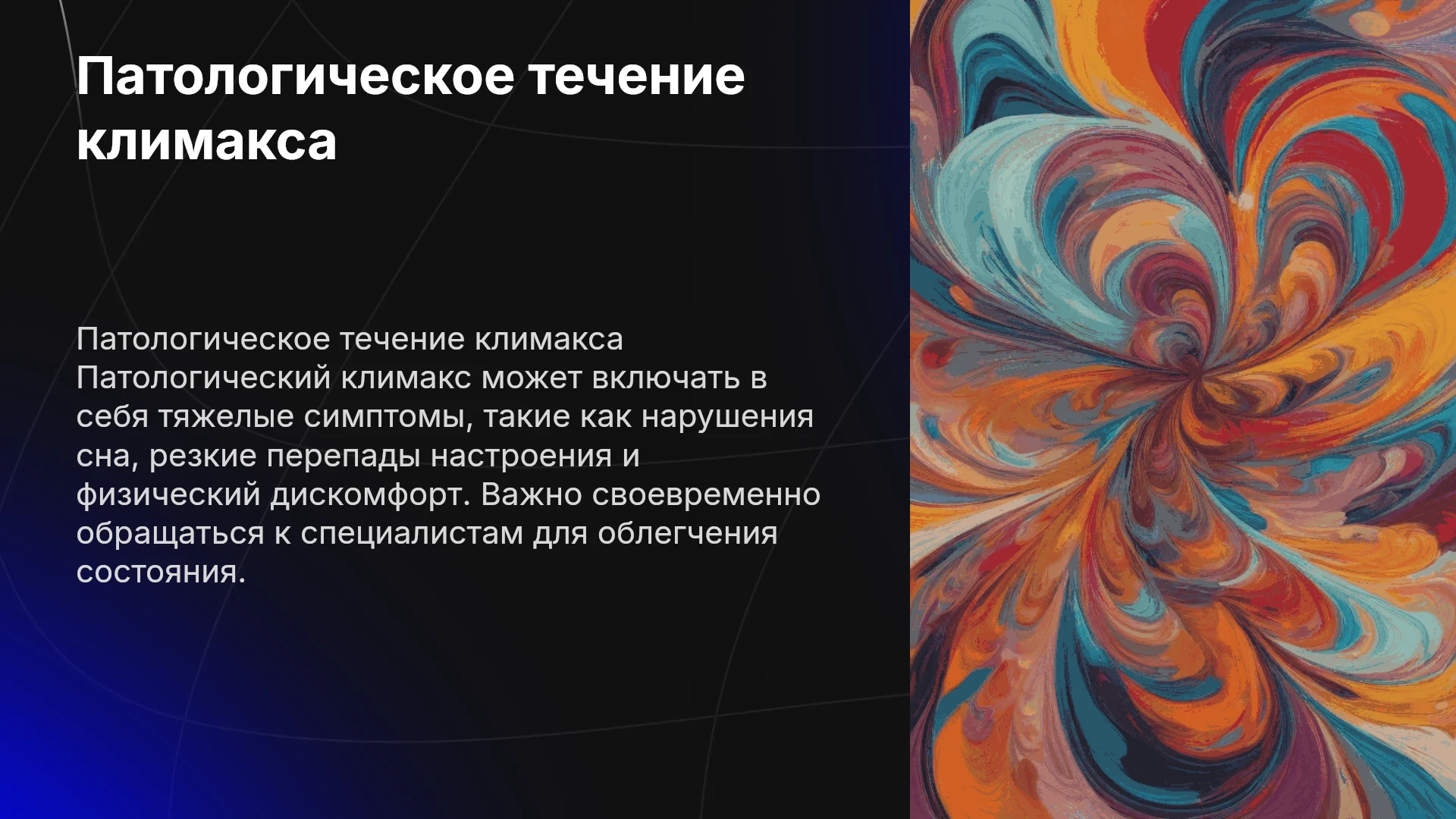 Патологическое течение климакса

Патологическое течение климакса Патологический климакс может включать в себя тяжелые симптомы, такие как нарушения сна, резкие перепады настроения и физический дискомфорт. Важно своевременно обращаться к специалистам для облегчения состояния.